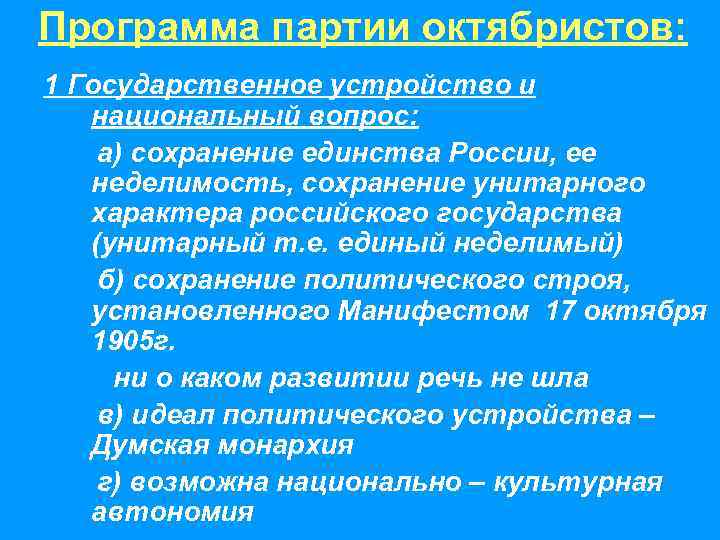 Программа партии октябристов:

1 Государственное устройство и национальный вопрос:

а) сохранение единства России, ее неделимость, сохранение унитарного характера российского государства (унитарный т.е. единый неделимый)

б) сохранение политического строя, установленного Манифестом 17 октября 1905г.

ни о каком развитии речь не шла

в) идеал политического устройства – Думская монархия

г) возможна национально – культурная автономия